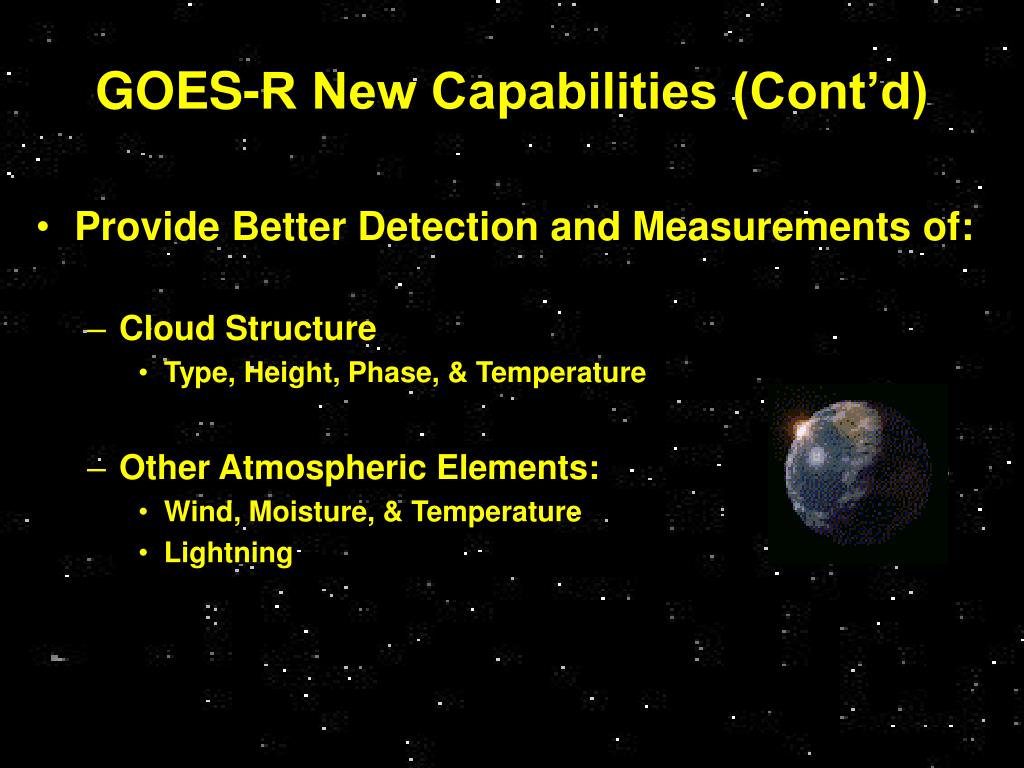 GOES-R New Capabilities (Cont'd)

• Provide Better Detection and Measurements of:

– Cloud Structure
• Type, Height, Phase, & Temperature

– Other Atmospheric Elements:
• Wind, Moisture, & Temperature
• Lightning